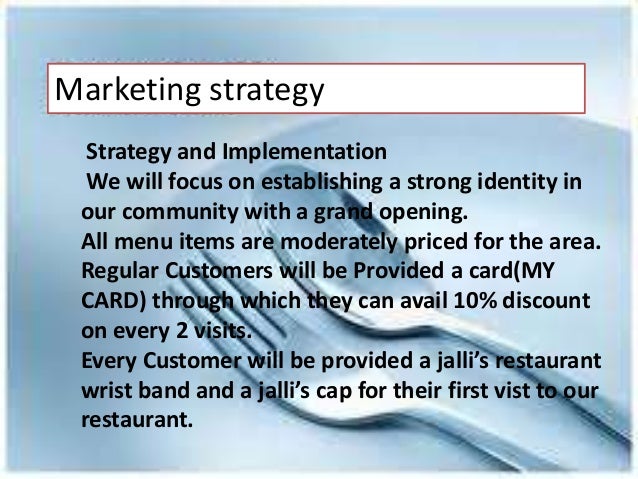 Marketing strategy

Strategy and Implementation
We will focus on establishing a strong identity in our community with a grand opening.
All menu items are moderately priced for the area.
Regular Customers will be Provided a card(MY CARD) through which they can avail 10% discount on every 2 visits.
Every Customer will be provided a jalli's restaurant wrist band and a jalli's cap for their first vist to our restaurant.